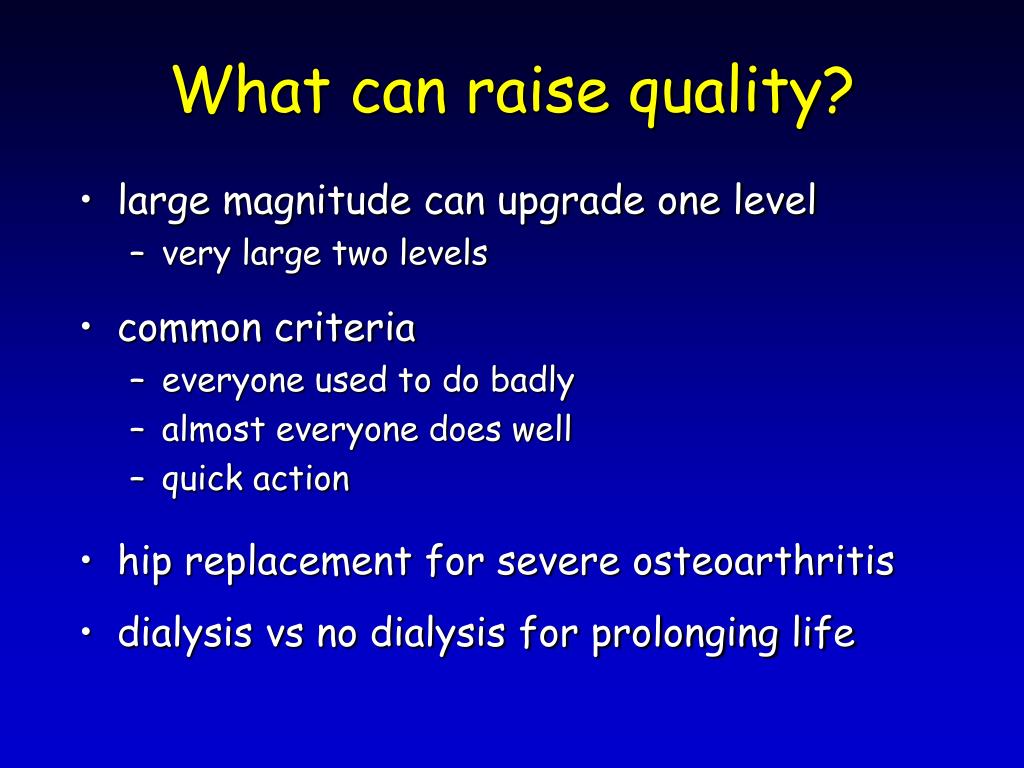 What can raise quality?

• large magnitude can upgrade one level
  – very large two levels

• common criteria
  – everyone used to do badly
  – almost everyone does well
  – quick action

• hip replacement for severe osteoarthritis

• dialysis vs no dialysis for prolonging life